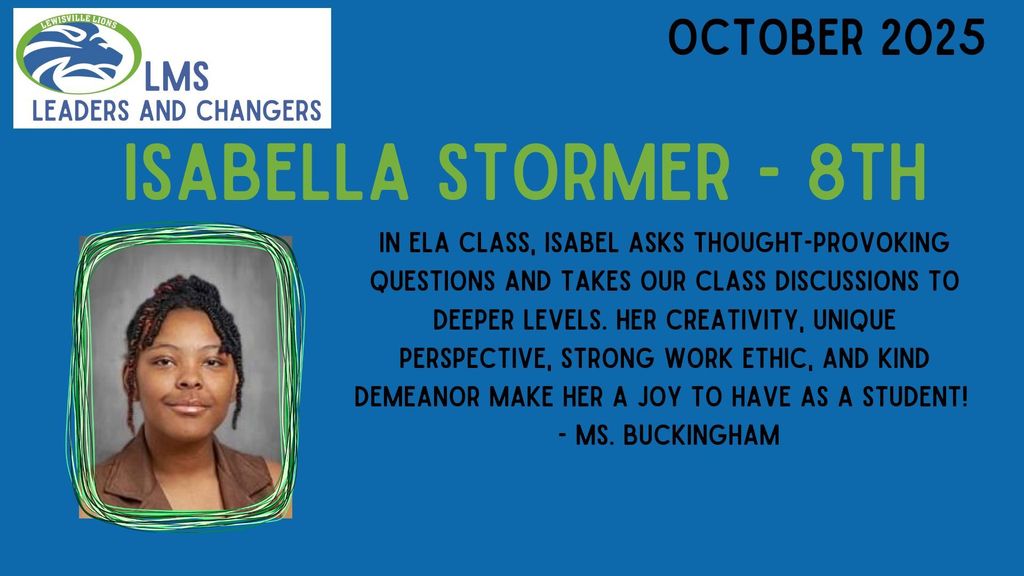 LEWISVILLE LIONS
LMS
LEADERS AND CHANGERS

OCTOBER 2025

ISABELLA STORMER - 8TH

IN ELA CLASS, ISABEL ASKS THOUGHT-PROVOKING QUESTIONS AND TAKES OUR CLASS DISCUSSIONS TO DEEPER LEVELS. HER CREATIVITY, UNIQUE PERSPECTIVE, STRONG WORK ETHIC, AND KIND DEMEANOR MAKE HER A JOY TO HAVE AS A STUDENT!
- MS. BUCKINGHAM